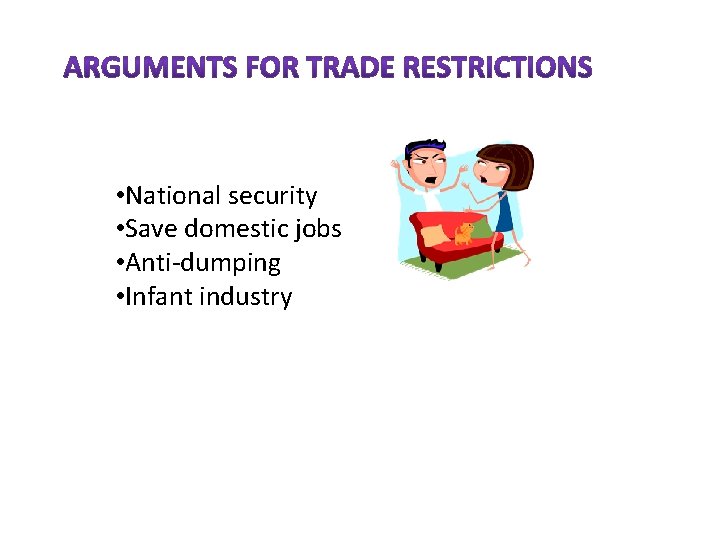 ARGUMENTS FOR TRADE RESTRICTIONS

•National security
•Save domestic jobs
•Anti-dumping
•Infant industry